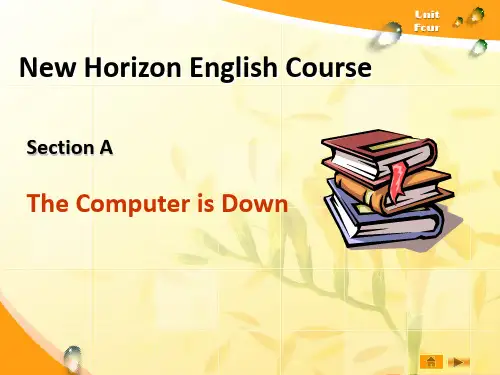 Unit Four

New Horizon English Course

Section A

The Computer is Down